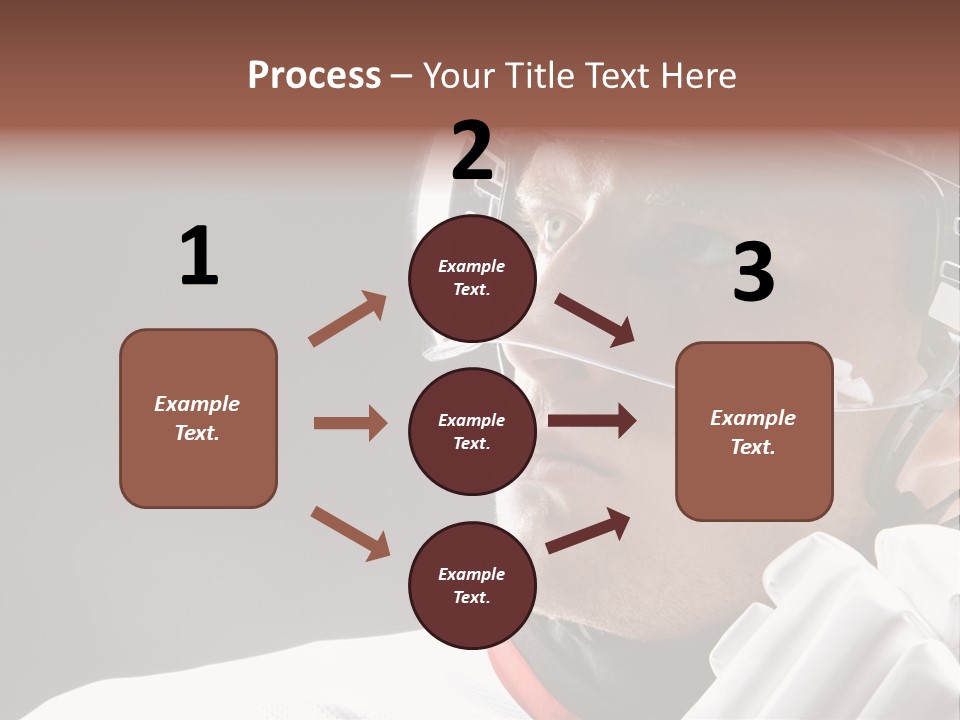 Process – Your Title Text Here

1

Example Text.

2

Example Text.

Example Text.

Example Text.

3

Example Text.